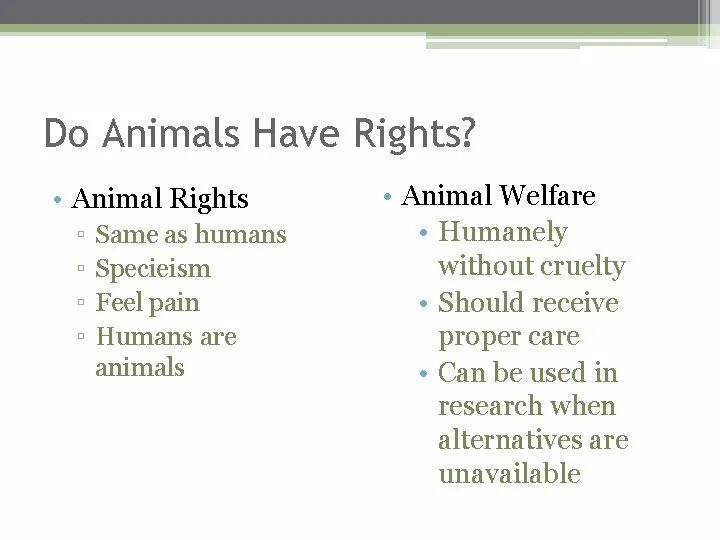 Do Animals Have Rights?

• Animal Rights
▫ Same as humans
▫ Specieism
▫ Feel pain
▫ Humans are animals

• Animal Welfare
• Humanely without cruelty
• Should receive proper care
• Can be used in research when alternatives are unavailable